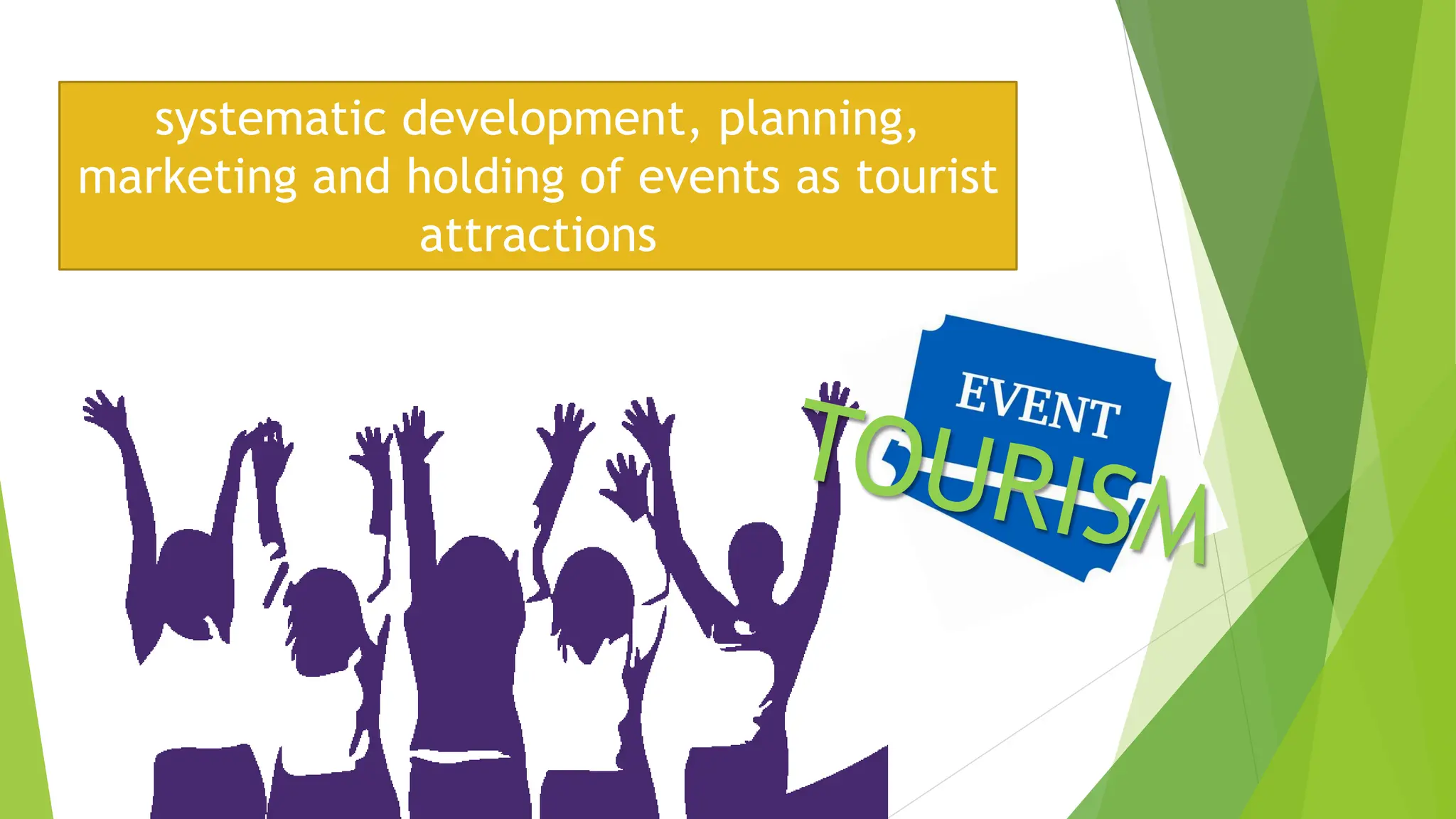 systematic development, planning, marketing and holding of events as tourist attractions

EVENT
TOURISM